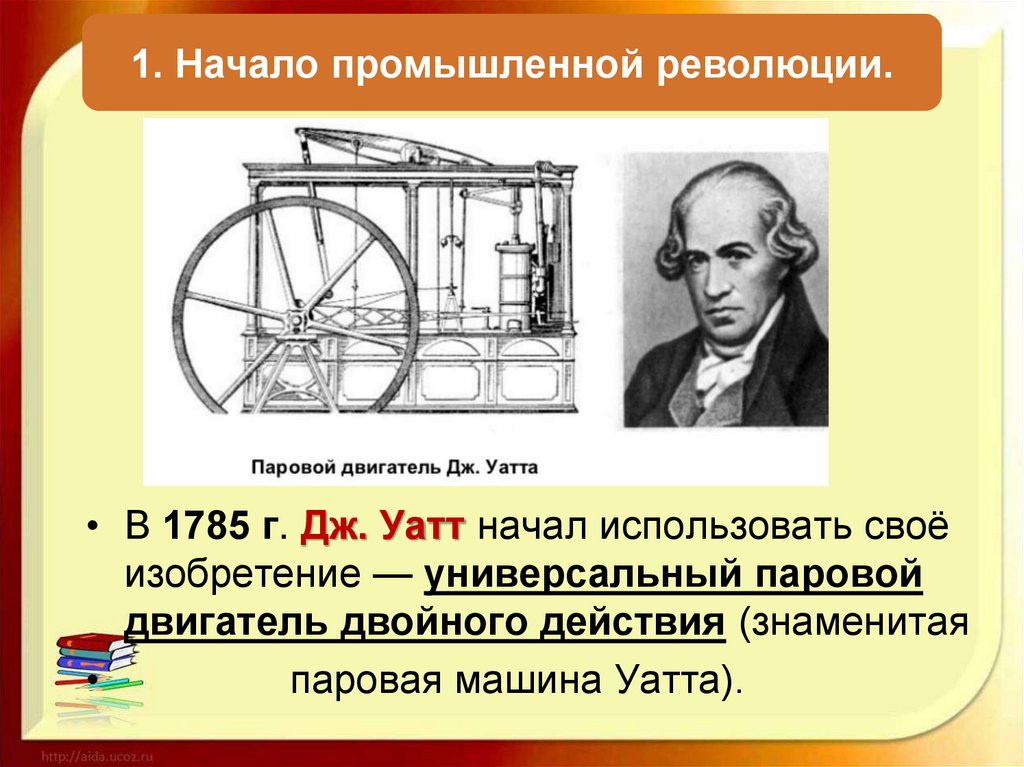 1. Начало промышленной революции.

Паровой двигатель Дж. Уатта

• В 1785 г. Дж. Уатт начал использовать своё изобретение — универсальный паровой двигатель двойного действия (знаменитая паровая машина Уатта).

http://aida.ucoz.ru